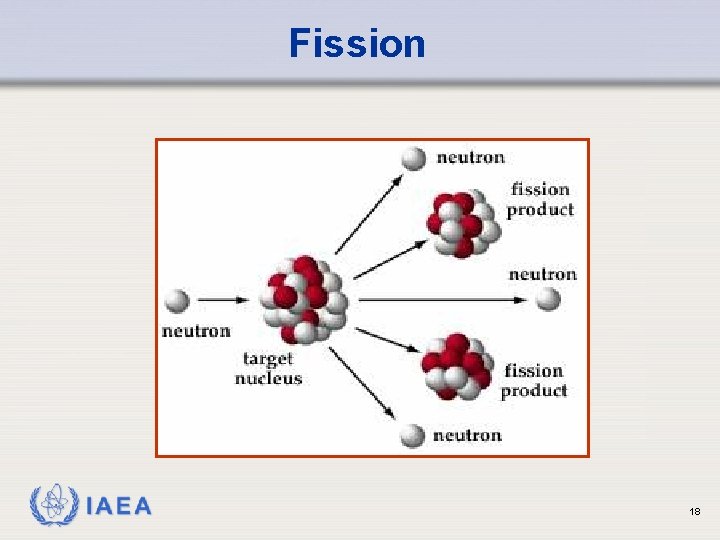 Fission

neutron

fission product

neutron

neutron

target nucleus

fission product

neutron

IAEA

18